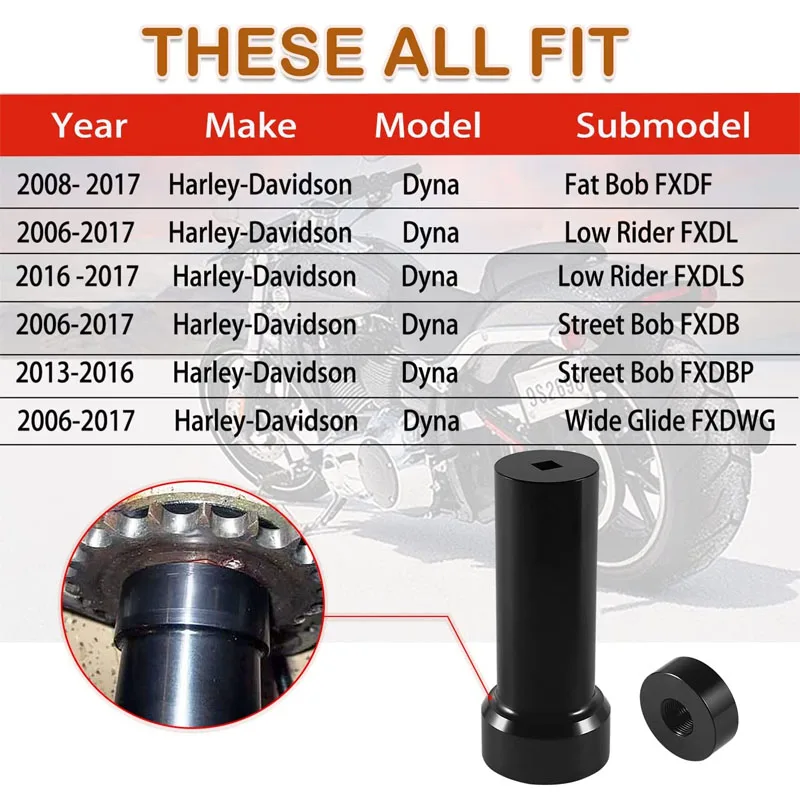 THESE ALL FIT

| Year | Make | Model | Submodel |
|---|---|---|---|
| 2008- 2017 | Harley-Davidson | Dyna | Fat Bob FXDF |
| 2006-2017 | Harley-Davidson | Dyna | Low Rider FXDL |
| 2016 -2017 | Harley-Davidson | Dyna | Low Rider FXDLS |
| 2006-2017 | Harley-Davidson | Dyna | Street Bob FXDB |
| 2013-2016 | Harley-Davidson | Dyna | Street Bob FXDBP |
| 2006-2017 | Harley-Davidson | Dyna | Wide Glide FXDWG |

9S2698